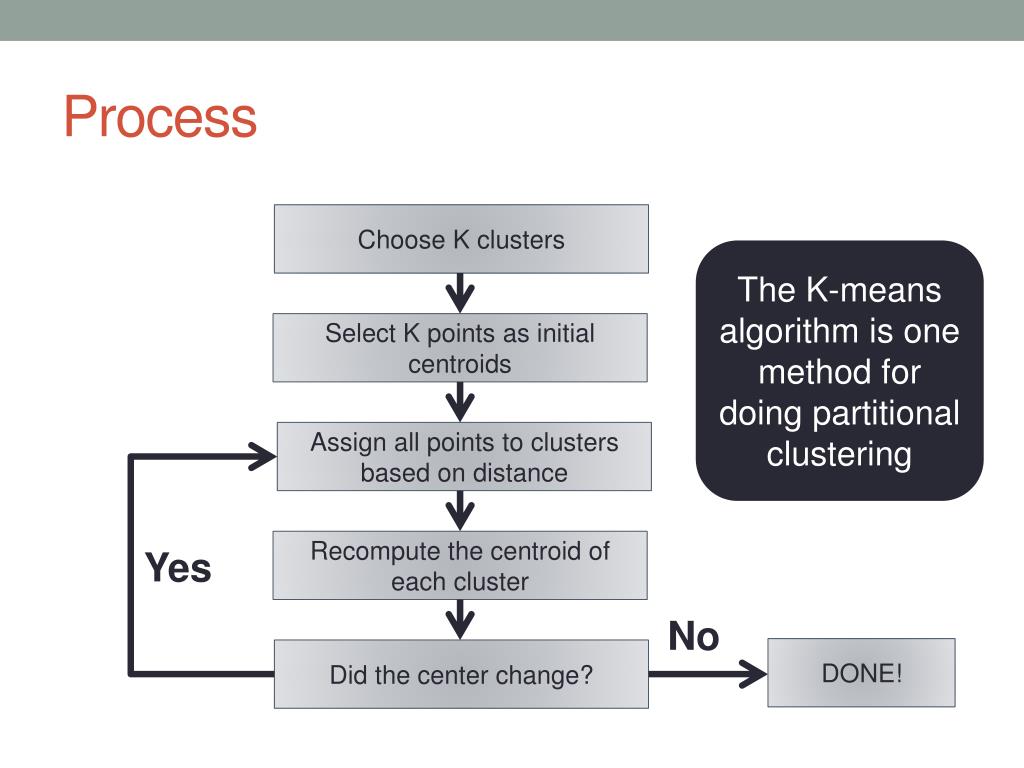 Process

Choose K clusters

Select K points as initial centroids

Assign all points to clusters based on distance

Recompute the centroid of each cluster

Did the center change?

Yes

No

DONE!

The K-means algorithm is one method for doing partitional clustering